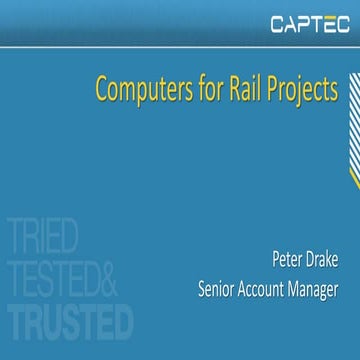 CAPTEC

Computers for Rail Projects

TRIED
TESTED&
TRUSTED

Peter Drake
Senior Account Manager